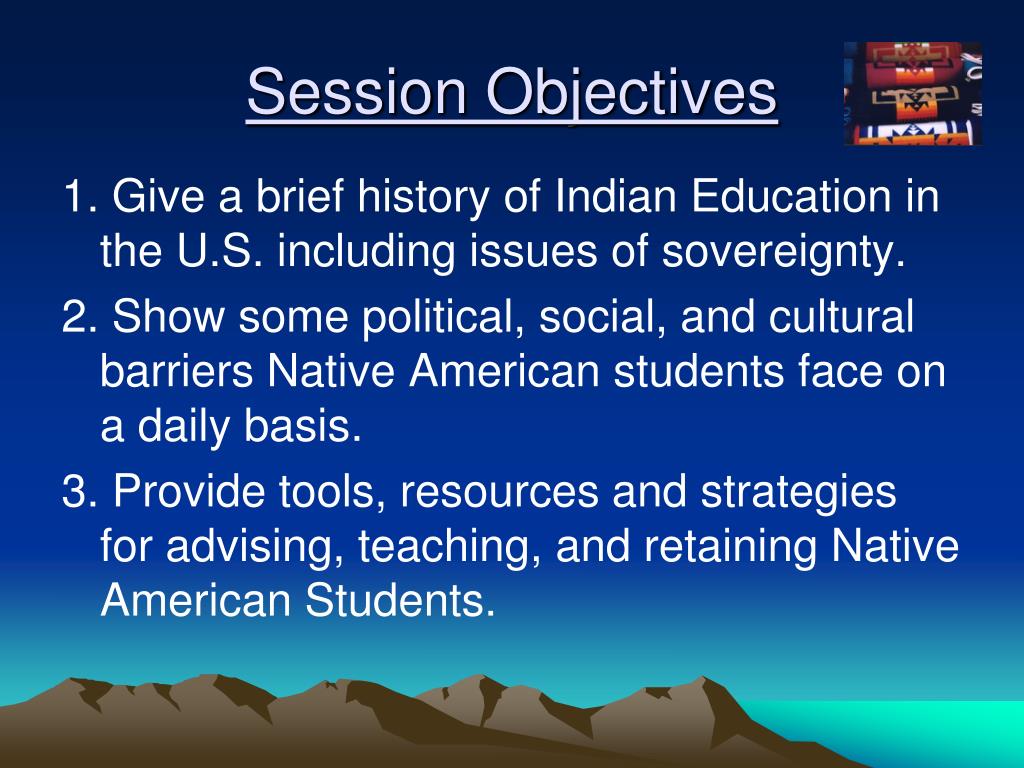 Session Objectives

1. Give a brief history of Indian Education in the U.S. including issues of sovereignty.

2. Show some political, social, and cultural barriers Native American students face on a daily basis.

3. Provide tools, resources and strategies for advising, teaching, and retaining Native American Students.